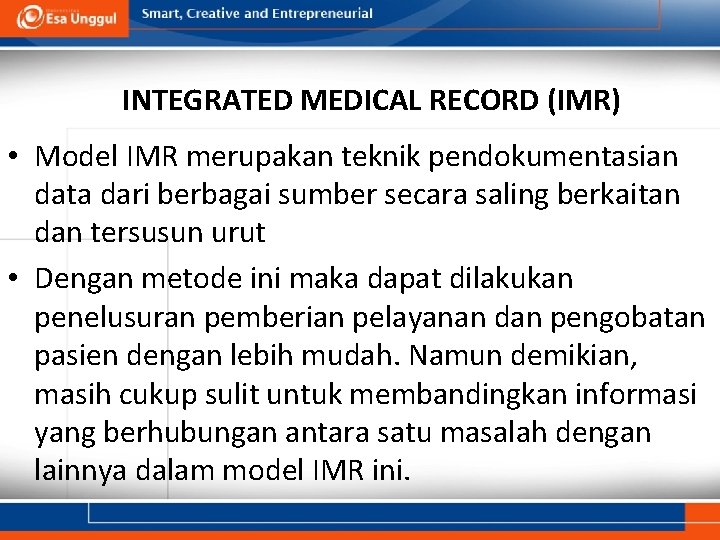 Esa Unggul

Smart, Creative and Entrepreneurial

INTEGRATED MEDICAL RECORD (IMR)

• Model IMR merupakan teknik pendokumentasian data dari berbagai sumber secara saling berkaitan dan tersusun urut

• Dengan metode ini maka dapat dilakukan penelusuran pemberian pelayanan dan pengobatan pasien dengan lebih mudah. Namun demikian, masih cukup sulit untuk membandingkan informasi yang berhubungan antara satu masalah dengan lainnya dalam model IMR ini.